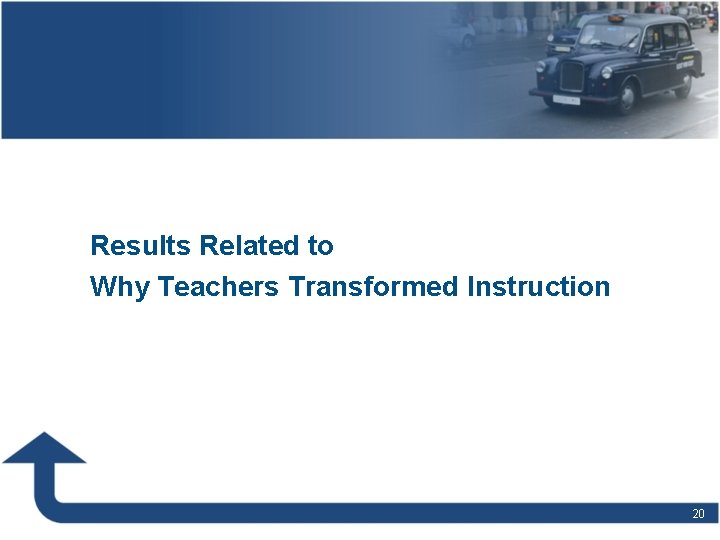 Results Related to
Why Teachers Transformed Instruction

20